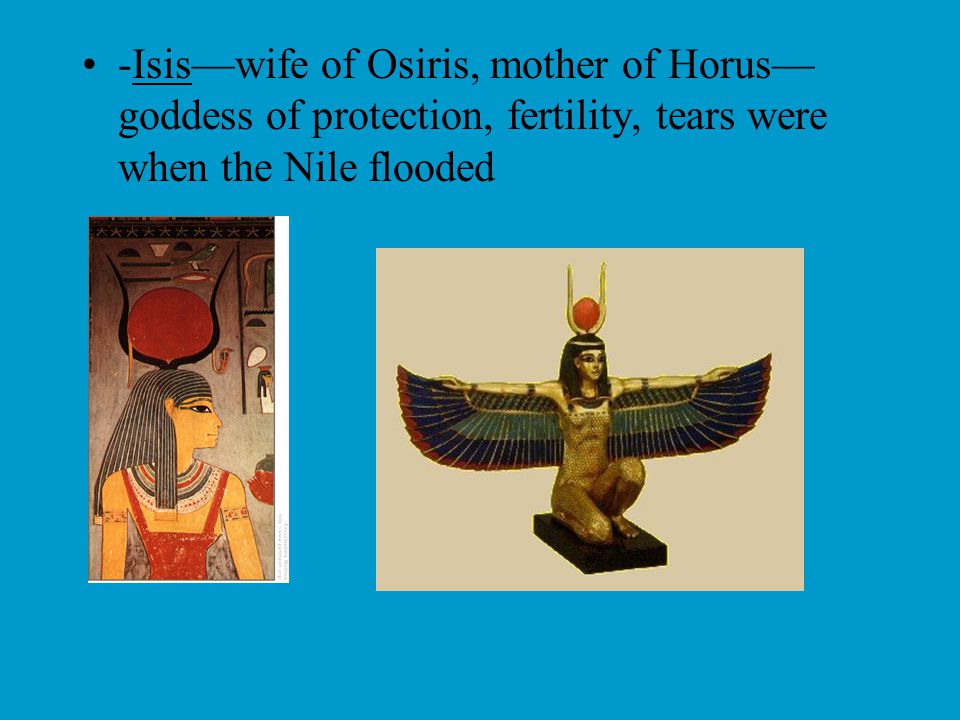 • -Isis—wife of Osiris, mother of Horus—goddess of protection, fertility, tears were when the Nile flooded